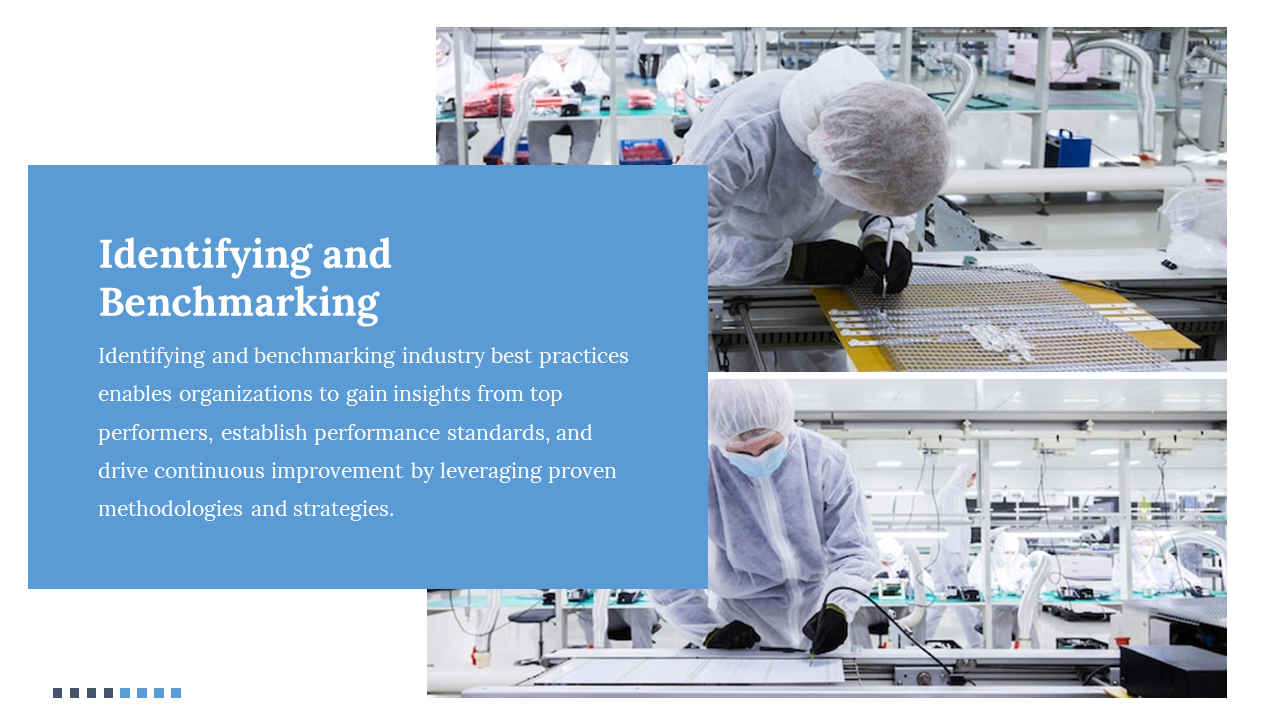 Identifying and Benchmarking

Identifying and benchmarking industry best practices enables organizations to gain insights from top performers, establish performance standards, and drive continuous improvement by leveraging proven methodologies and strategies.